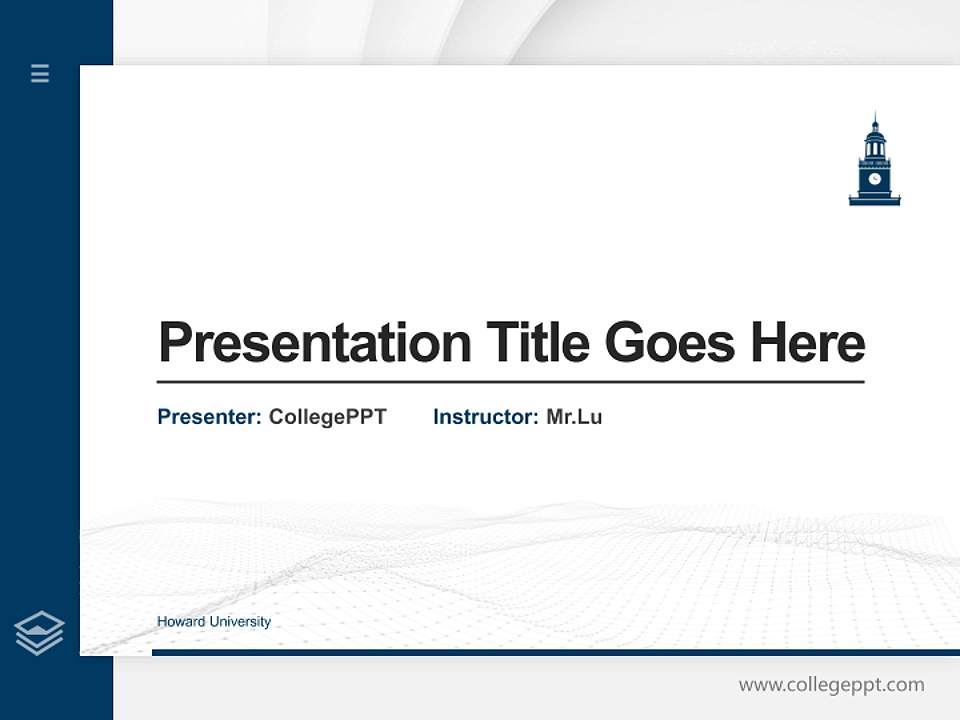 Presentation Title Goes Here

Presenter: CollegePPT Instructor: Mr.Lu

Howard University

www.collegeppt.com